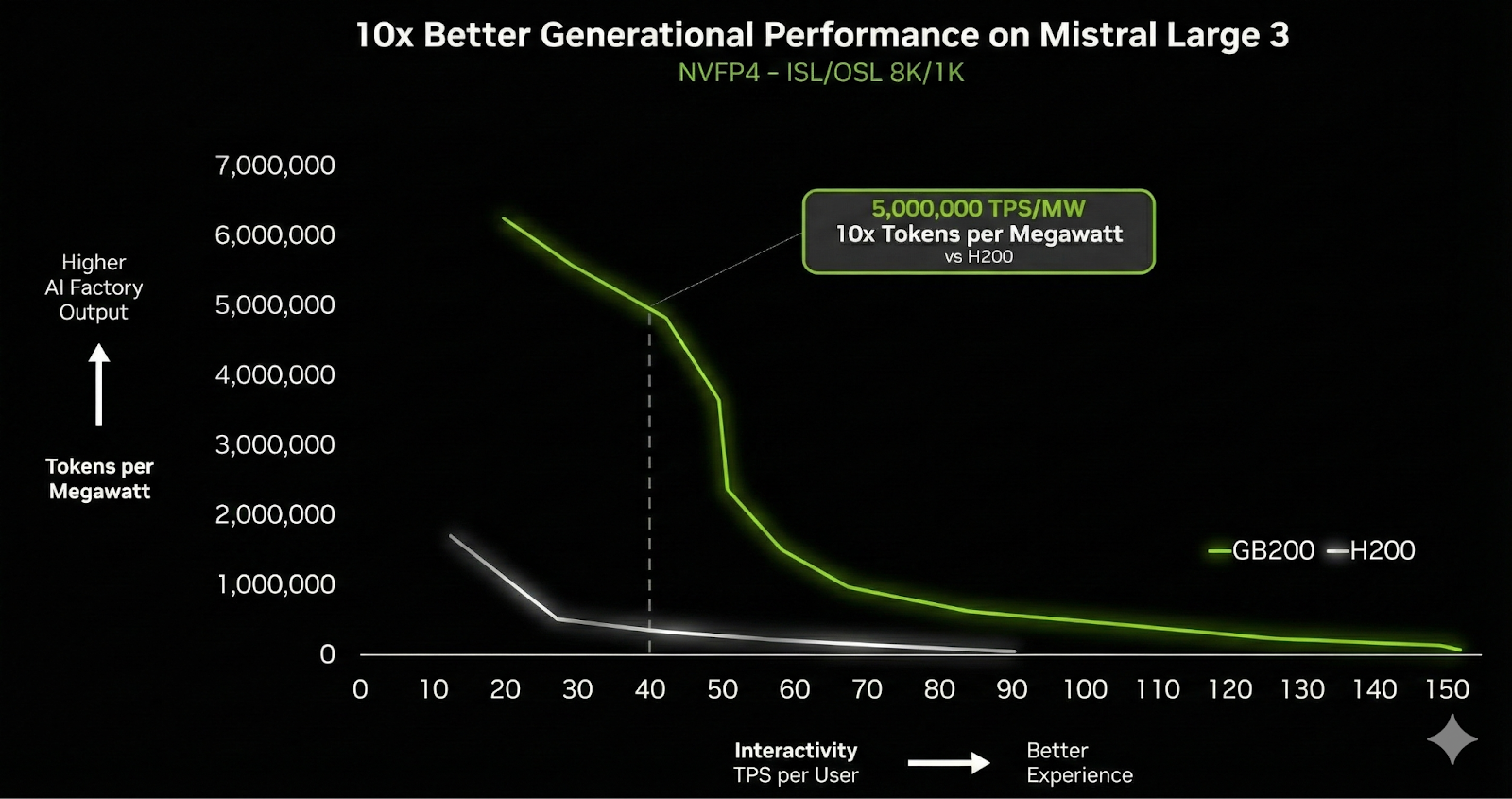 10x Better Generational Performance on Mistral Large 3
NVFP4 - ISL/OSL 8K/1K

Higher
AI Factory
Output

Tokens per
Megawatt

7,000,000
6,000,000
5,000,000
4,000,000
3,000,000
2,000,000
1,000,000
0

5,000,000 TPS/MW
10x Tokens per Megawatt
vs H200

GB200 H200

0 10 20 30 40 50 60 70 80 90 100 110 120 130 140 150

Interactivity
TPS per User

Better
Experience